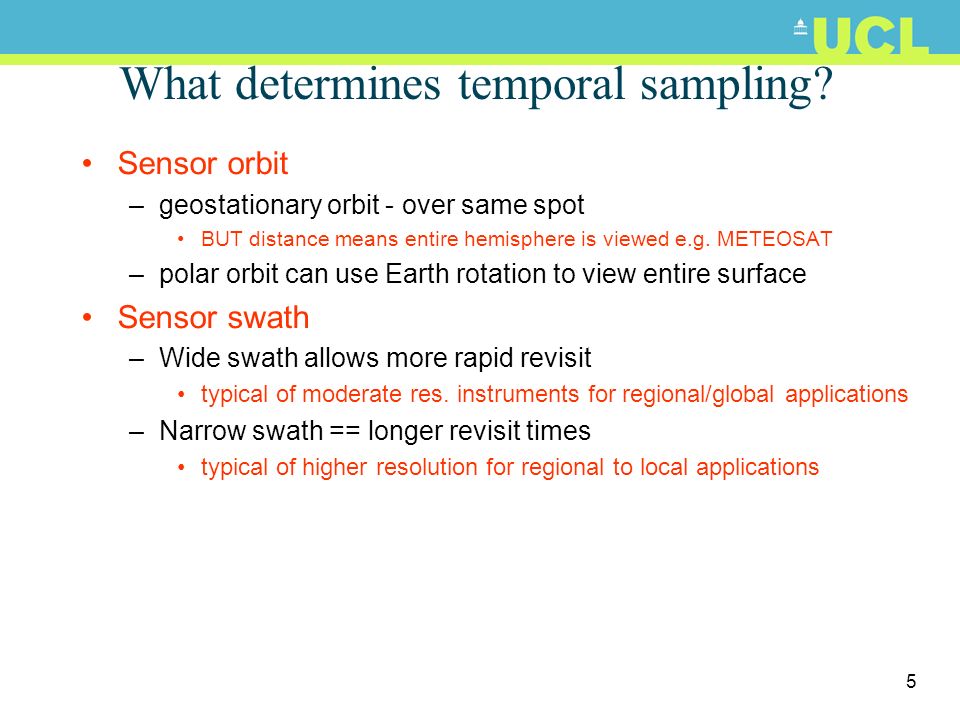 UCL

What determines temporal sampling?

• Sensor orbit
– geostationary orbit - over same spot
• BUT distance means entire hemisphere is viewed e.g. METEOSAT
– polar orbit can use Earth rotation to view entire surface
• Sensor swath
– Wide swath allows more rapid revisit
• typical of moderate res. instruments for regional/global applications
– Narrow swath == longer revisit times
• typical of higher resolution for regional to local applications

5